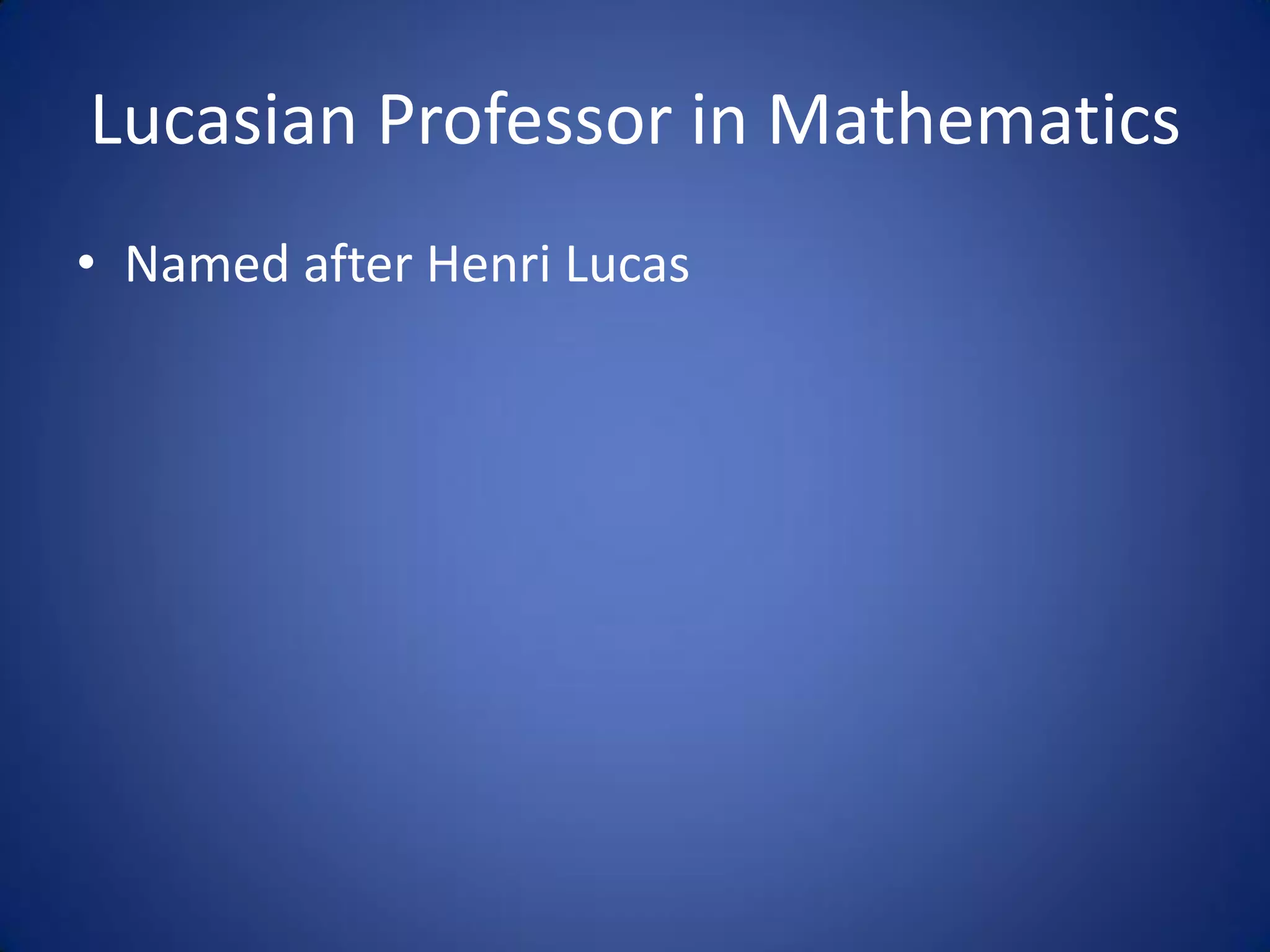 Lucasian Professor in Mathematics

• Named after Henri Lucas